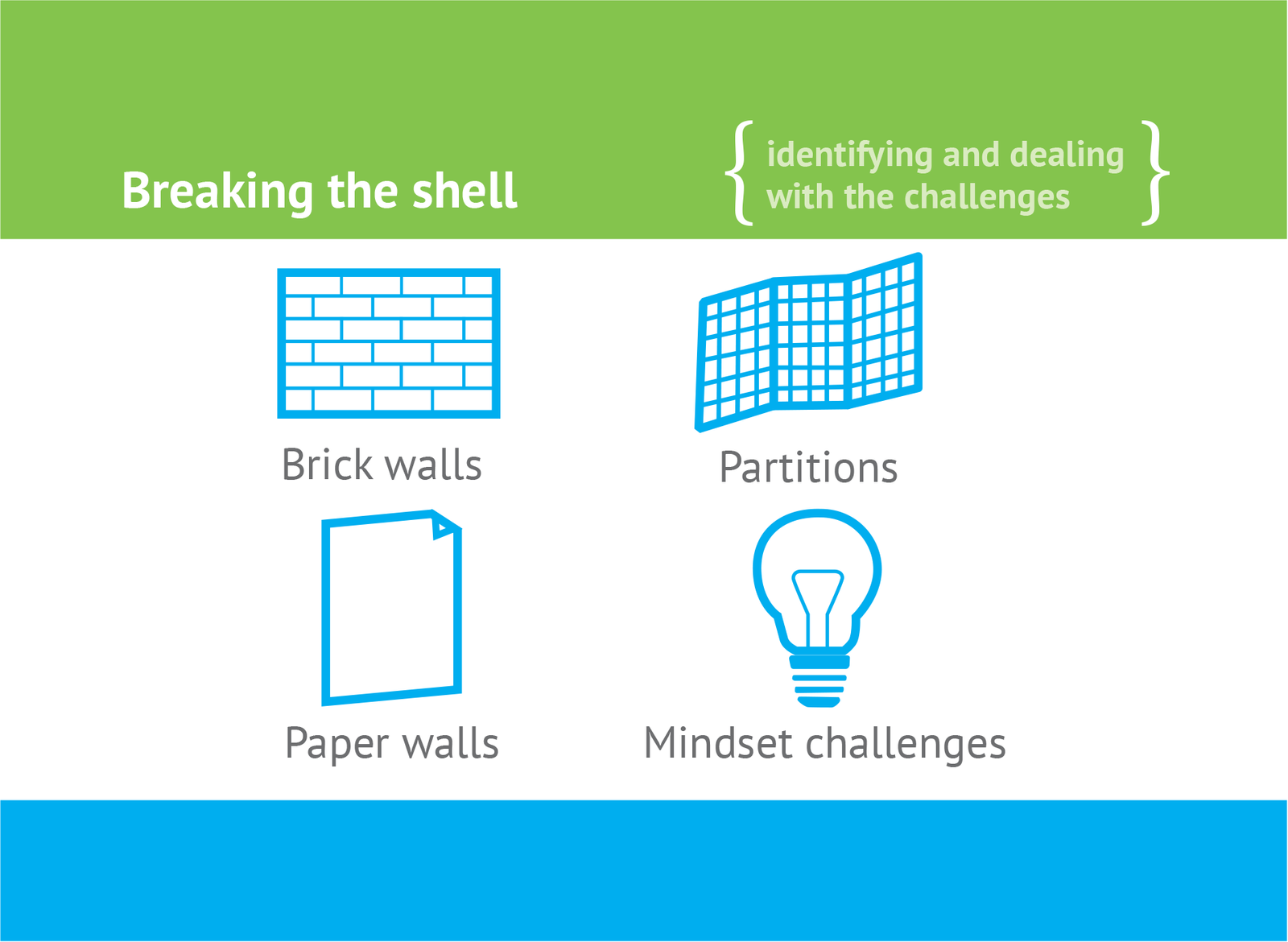 Breaking the shell

{ identifying and dealing with the challenges }

Brick walls

Partitions

Paper walls

Mindset challenges